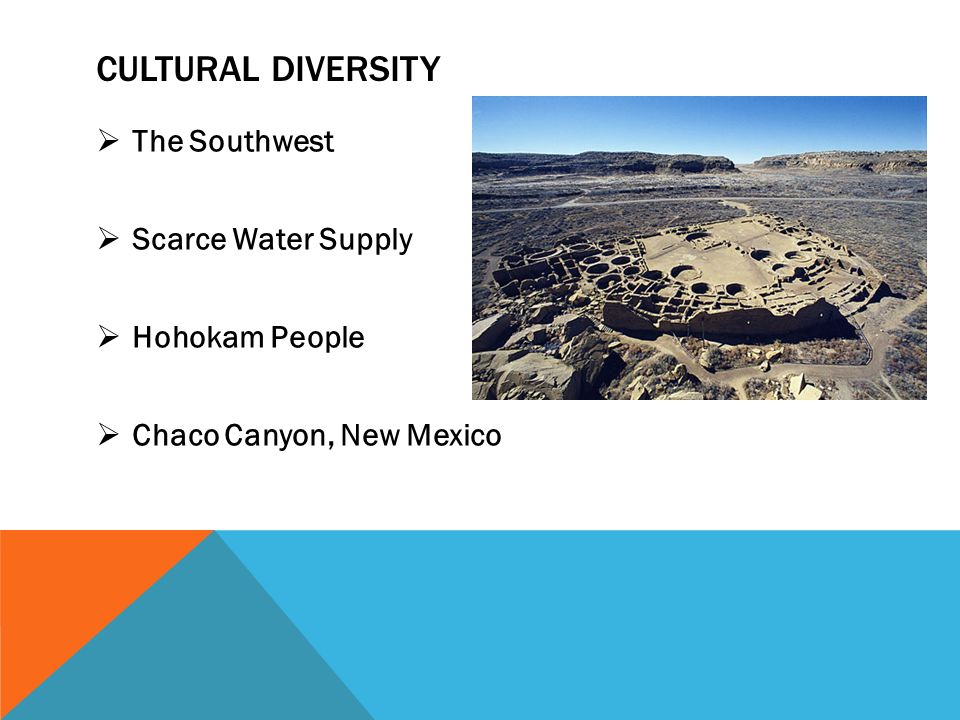 CULTURAL DIVERSITY

➢ The Southwest

➢ Scarce Water Supply

➢ Hohokam People

➢ Chaco Canyon, New Mexico